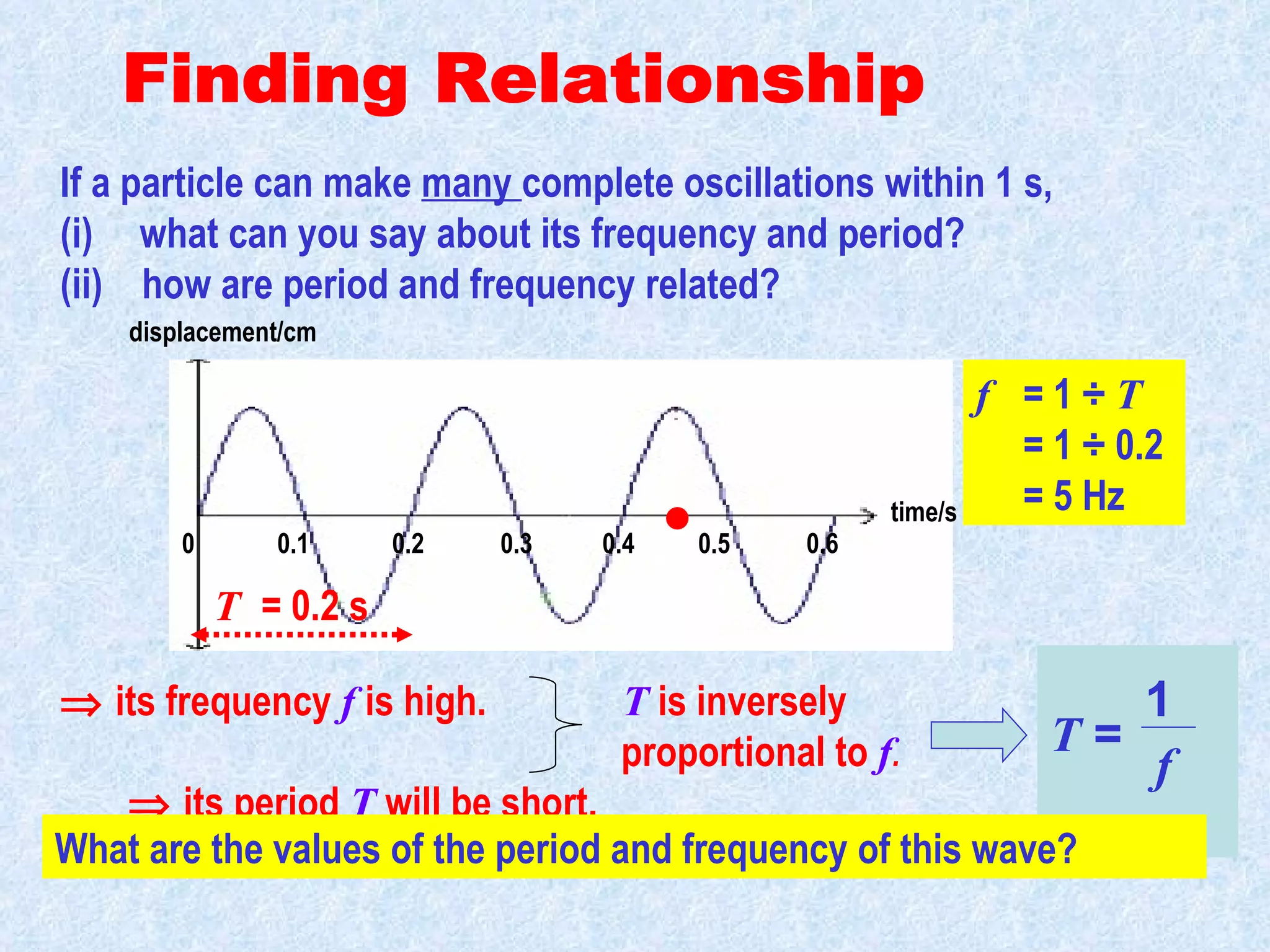 Finding Relationship

If a particle can make many complete oscillations within 1 s,
(i) what can you say about its frequency and period?
(ii) how are period and frequency related?

displacement/cm

time/s

0 0.1 0.2 0.3 0.4 0.5 0.6

$T$ = 0.2 s

$f$ = 1 ÷ $T$
= 1 ÷ 0.2
= 5 Hz

⇒ its frequency $f$ is high.

⇒ its period $T$ will be short.

$T$ is inversely proportional to $f$.

$T = \frac{1}{f}$

What are the values of the period and frequency of this wave?